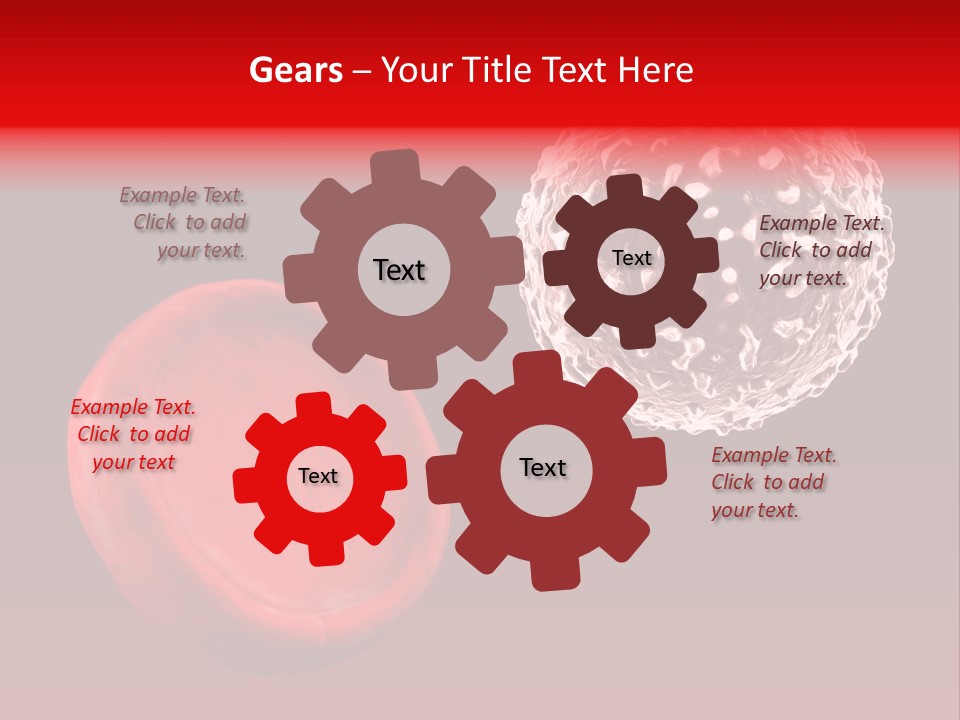 Gears – Your Title Text Here

Example Text. Click to add your text.

Text

Text

Example Text. Click to add your text.

Example Text. Click to add your text

Text

Text

Example Text. Click to add your text.